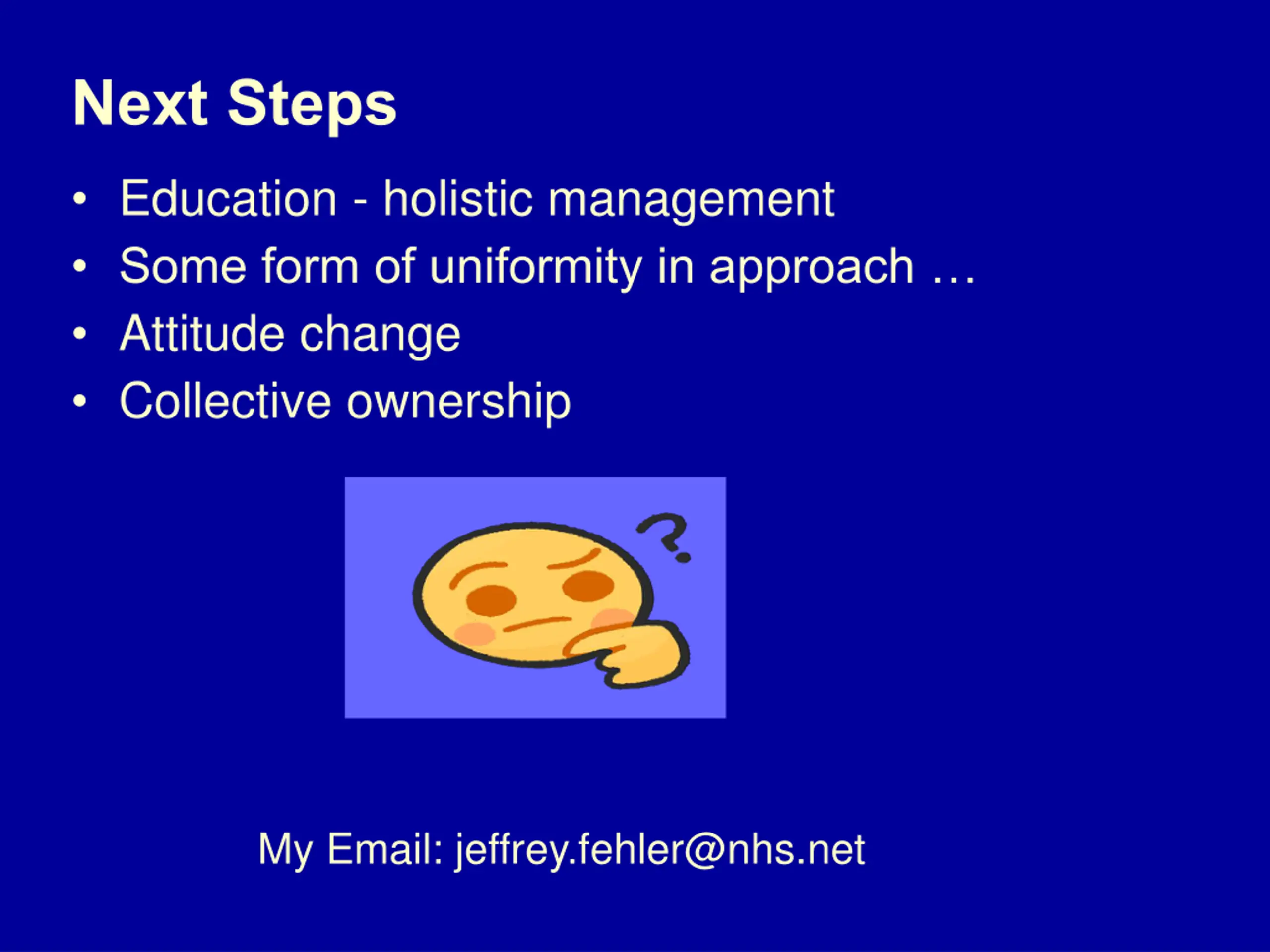 Next Steps

• Education - holistic management
• Some form of uniformity in approach …
• Attitude change
• Collective ownership

?

My Email: jeffrey.fehler@nhs.net